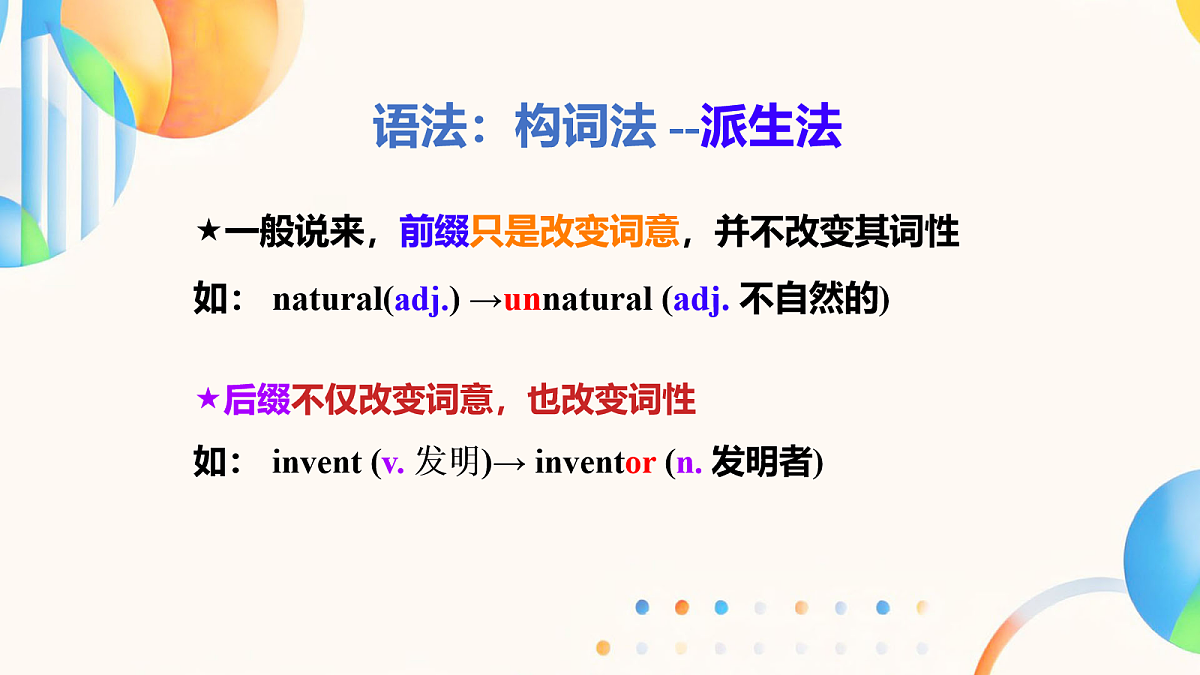 语法：构词法 --派生法

★一般说来，前缀只是改变词意，并不改变其词性

如： natural(adj.) →unnatural (adj. 不自然的)

★后缀不仅改变词意，也改变词性

如： invent (v. 发明)→ inventor (n. 发明者)